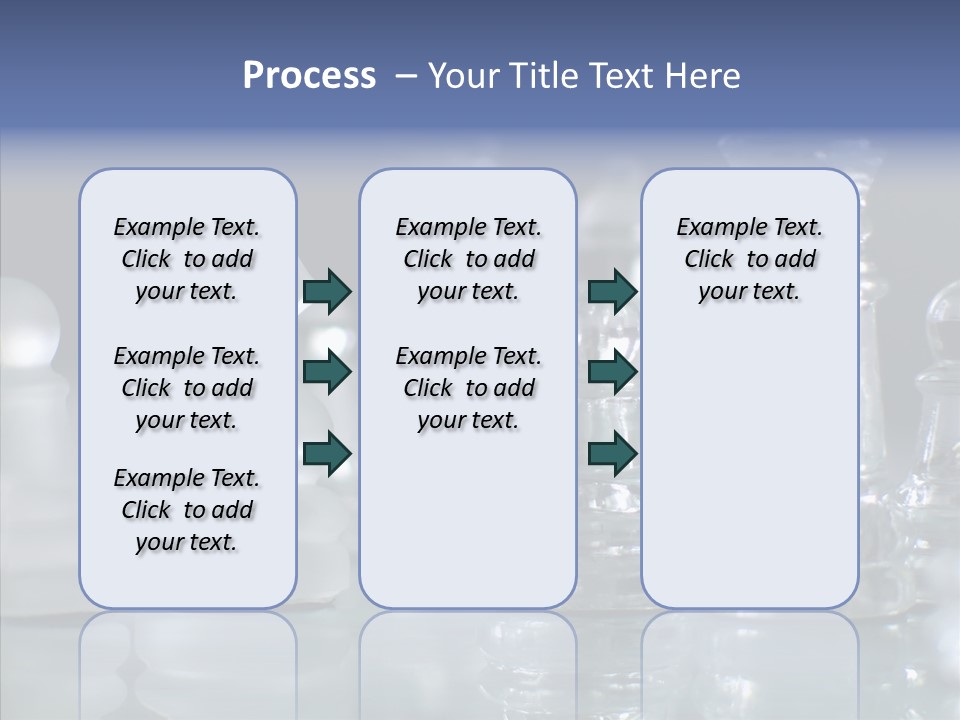 Process – Your Title Text Here

Example Text. Click to add your text.

Example Text. Click to add your text.

Example Text. Click to add your text.

Example Text. Click to add your text.

Example Text. Click to add your text.

Example Text. Click to add your text.